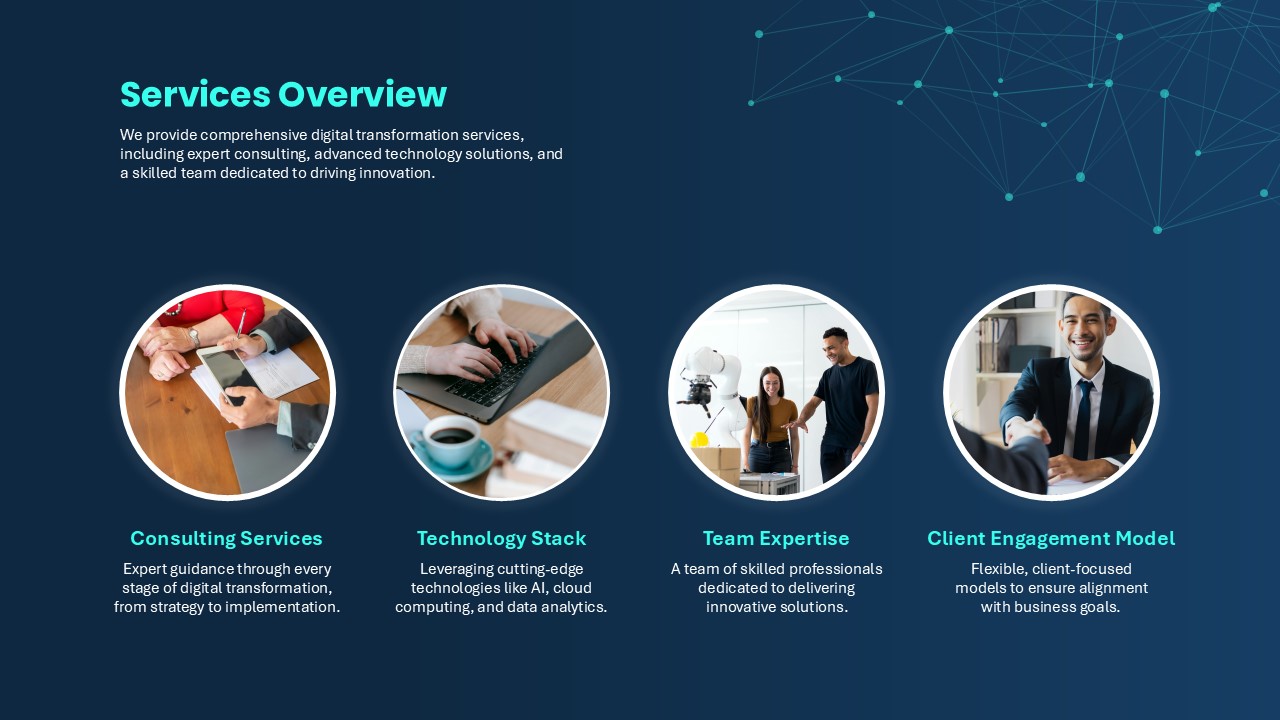 Services Overview

We provide comprehensive digital transformation services, including expert consulting, advanced technology solutions, and a skilled team dedicated to driving innovation.

Consulting Services

Expert guidance through every stage of digital transformation, from strategy to implementation.

Technology Stack

Leveraging cutting-edge technologies like AI, cloud computing, and data analytics.

Team Expertise

A team of skilled professionals dedicated to delivering innovative solutions.

Client Engagement Model

Flexible, client-focused models to ensure alignment with business goals.